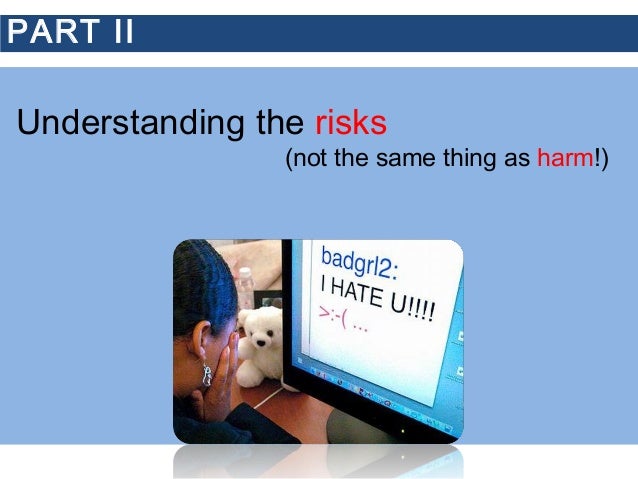 PART II

Understanding the risks

(not the same thing as harm!)

badgrl2:
I HATE U!!!!
>:-( ...